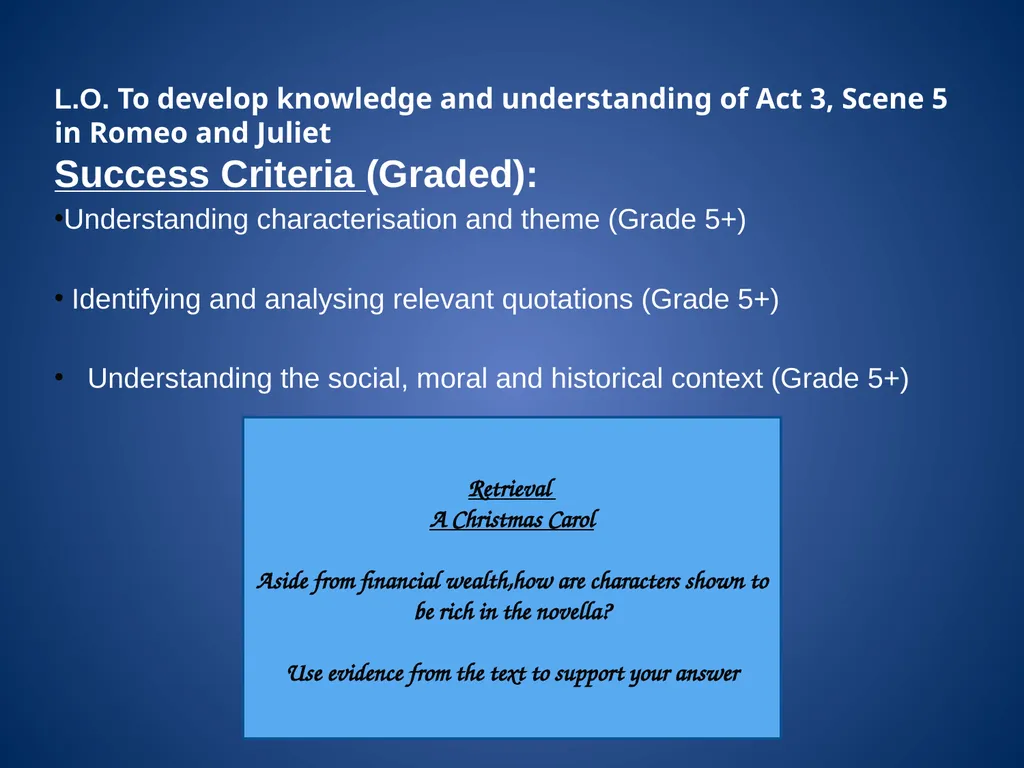 L.O. To develop knowledge and understanding of Act 3, Scene 5 in Romeo and Juliet

Success Criteria (Graded):

•Understanding characterisation and theme (Grade 5+)

• Identifying and analysing relevant quotations (Grade 5+)

• Understanding the social, moral and historical context (Grade 5+)

Retrieval
A Christmas Carol

Aside from financial wealth,how are characters shown to be rich in the novella?

Use evidence from the text to support your answer